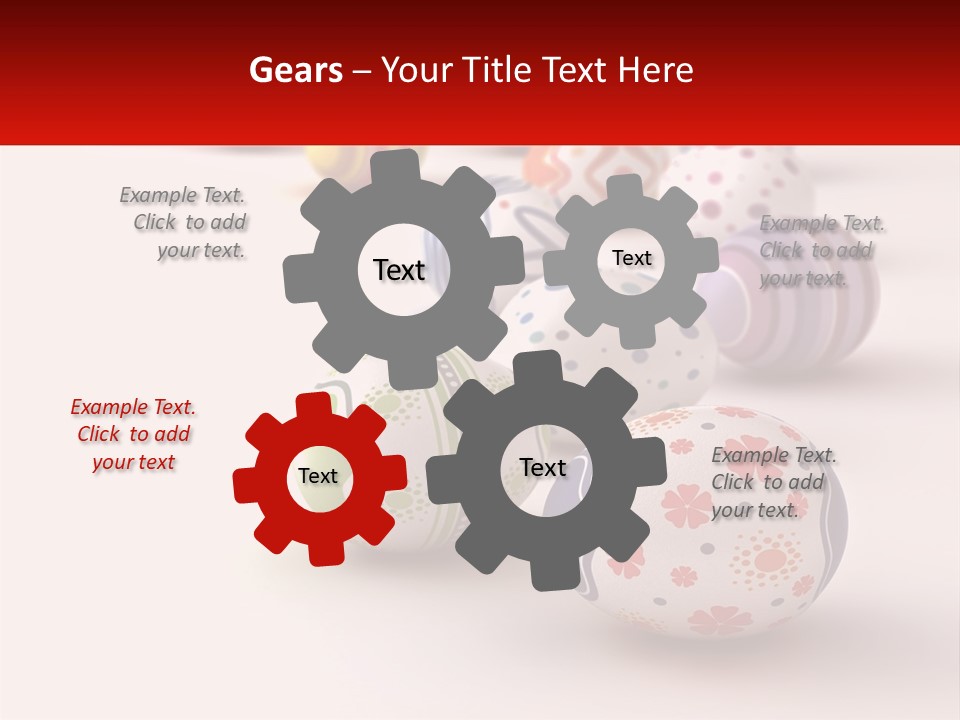 Gears – Your Title Text Here

Example Text. Click to add your text.

Text

Text

Example Text. Click to add your text.

Example Text. Click to add your text

Text

Text

Example Text. Click to add your text.